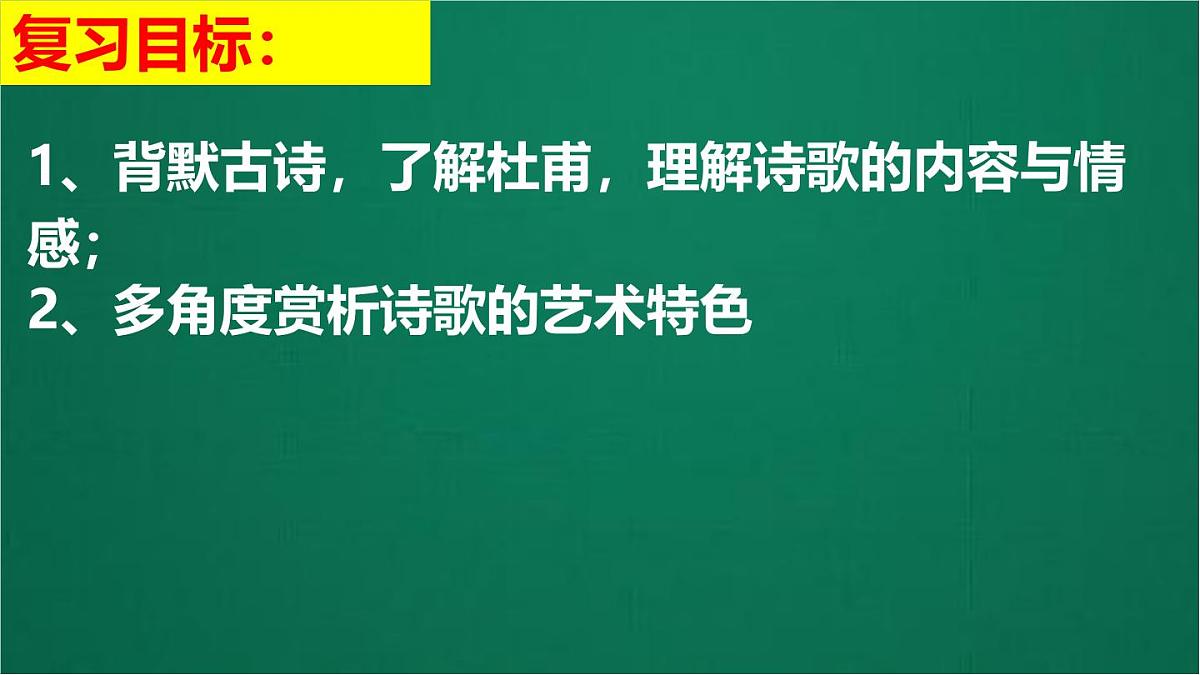 复习目标：

1、背默古诗，了解杜甫，理解诗歌的内容与情感；
2、多角度赏析诗歌的艺术特色